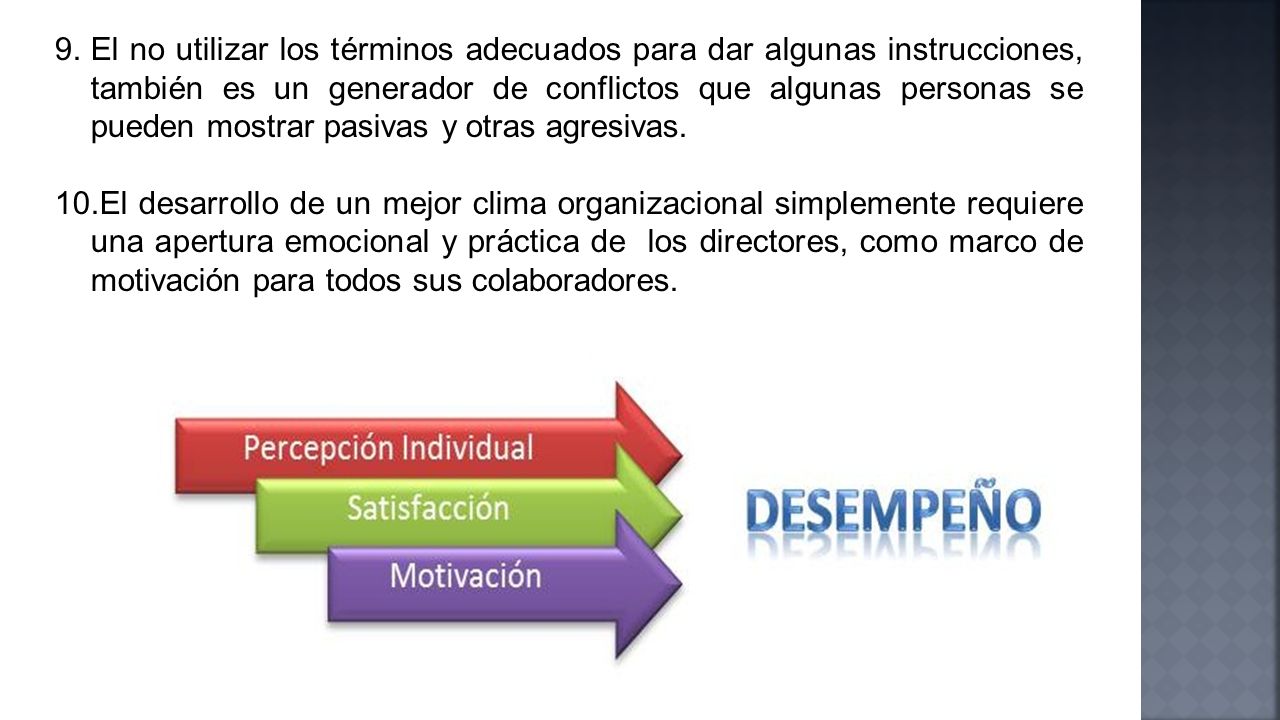 9. El no utilizar los términos adecuados para dar algunas instrucciones, también es un generador de conflictos que algunas personas se pueden mostrar pasivas y otras agresivas.

10.El desarrollo de un mejor clima organizacional simplemente requiere una apertura emocional y práctica de los directores, como marco de motivación para todos sus colaboradores.

Percepción Individual

Satisfacción

Motivación

DESEMPEÑO